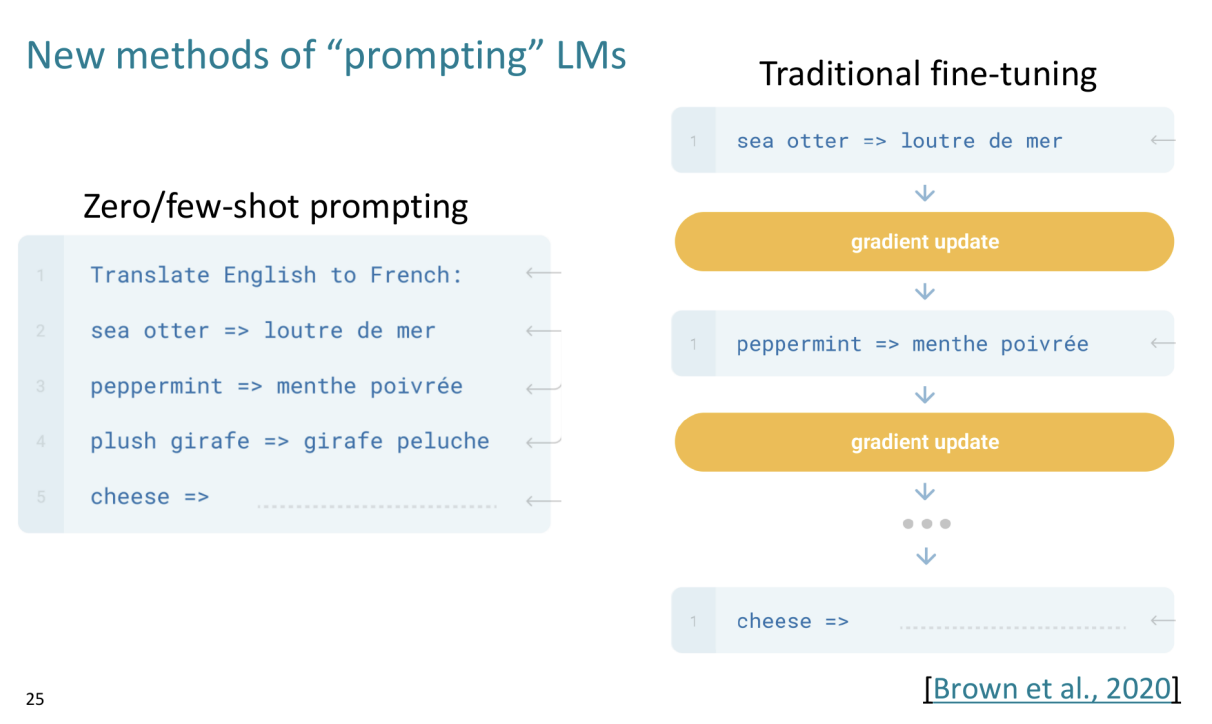 New methods of “prompting” LMs

Zero/few-shot prompting

1 Translate English to French:
2 sea otter => loutre de mer
3 peppermint => menthe poivrée
4 plush girafe => girafe peluche
5 cheese =>

Traditional fine-tuning

1 sea otter => loutre de mer

gradient update

1 peppermint => menthe poivrée

gradient update

1 cheese =>

[Brown et al., 2020]

25